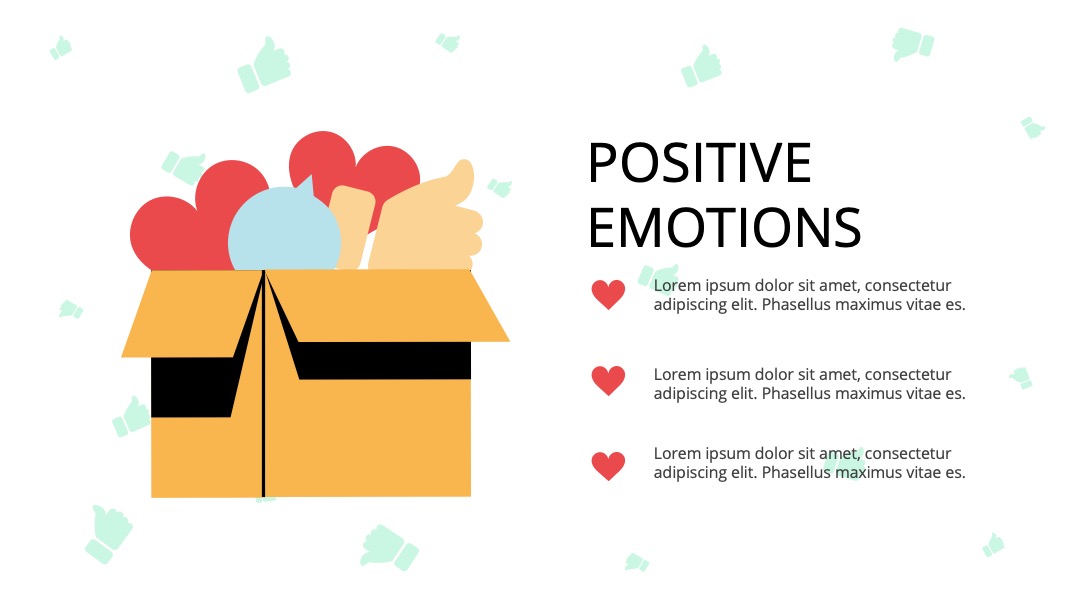 POSITIVE EMOTIONS

Lorem ipsum dolor sit amet, consectetur adipiscing elit. Phasellus maximus vitae es.

Lorem ipsum dolor sit amet, consectetur adipiscing elit. Phasellus maximus vitae es.

Lorem ipsum dolor sit amet, consectetur adipiscing elit. Phasellus maximus vitae es.